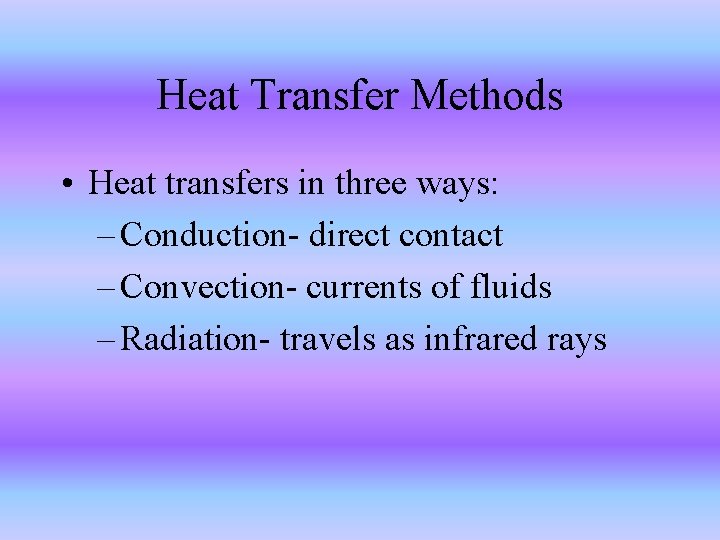 Heat Transfer Methods

• Heat transfers in three ways:
– Conduction- direct contact
– Convection- currents of fluids
– Radiation- travels as infrared rays